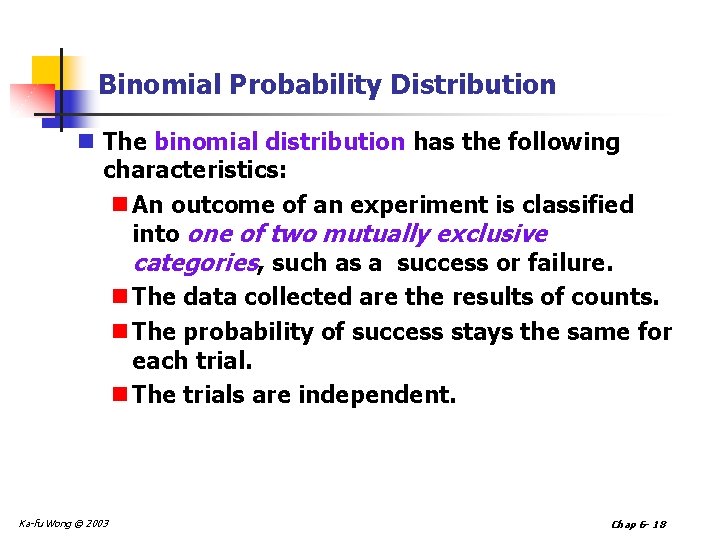 Binomial Probability Distribution

The binomial distribution has the following characteristics:

An outcome of an experiment is classified into one of two mutually exclusive categories, such as a success or failure.

The data collected are the results of counts.

The probability of success stays the same for each trial.

The trials are independent.

Ka-fu Wong © 2003

Chap 6- 18